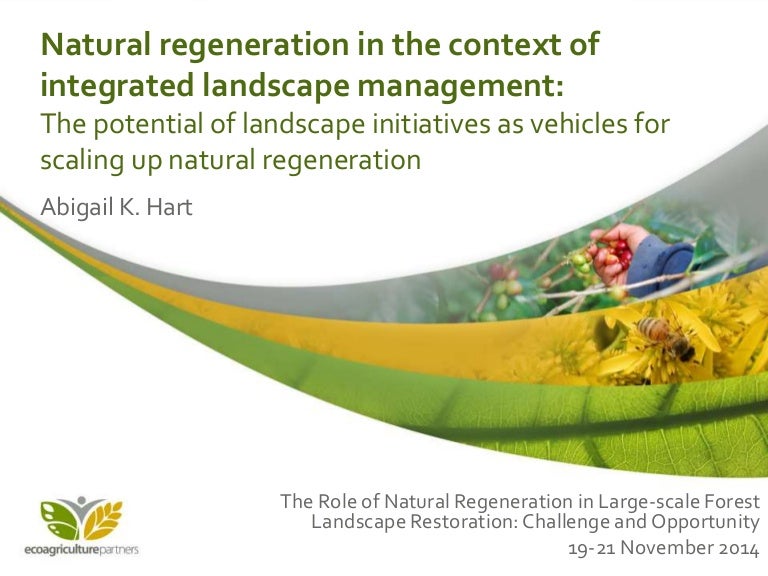 Natural regeneration in the context of integrated landscape management:
The potential of landscape initiatives as vehicles for scaling up natural regeneration

Abigail K. Hart

ecoagriculturepartners

The Role of Natural Regeneration in Large-scale Forest Landscape Restoration: Challenge and Opportunity
19-21 November 2014